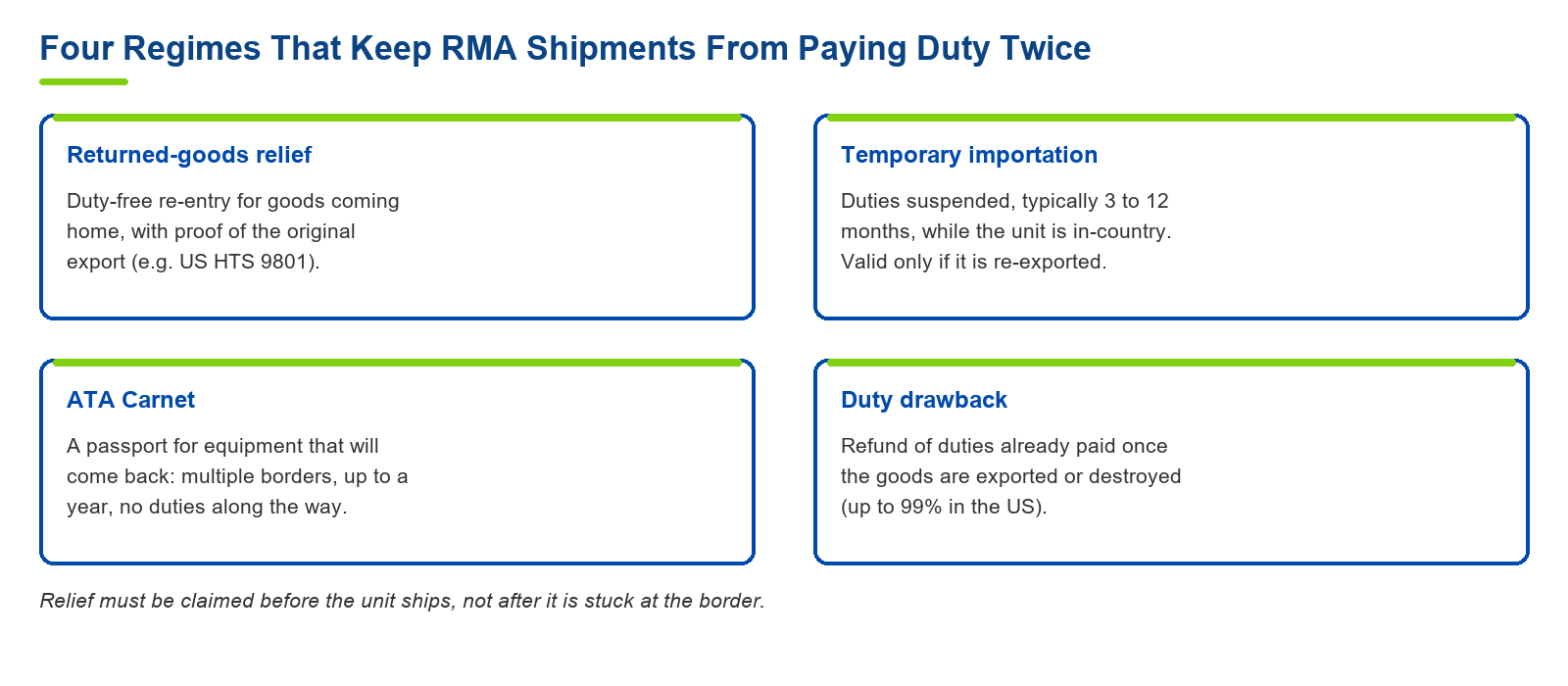 Four Regimes That Keep RMA Shipments From Paying Duty Twice

Returned-goods relief

Duty-free re-entry for goods coming home, with proof of the original export (e.g. US HTS 9801).

Temporary importation

Duties suspended, typically 3 to 12 months, while the unit is in-country. Valid only if it is re-exported.

ATA Carnet

A passport for equipment that will come back: multiple borders, up to a year, no duties along the way.

Duty drawback

Refund of duties already paid once the goods are exported or destroyed (up to 99% in the US).

Relief must be claimed before the unit ships, not after it is stuck at the border.